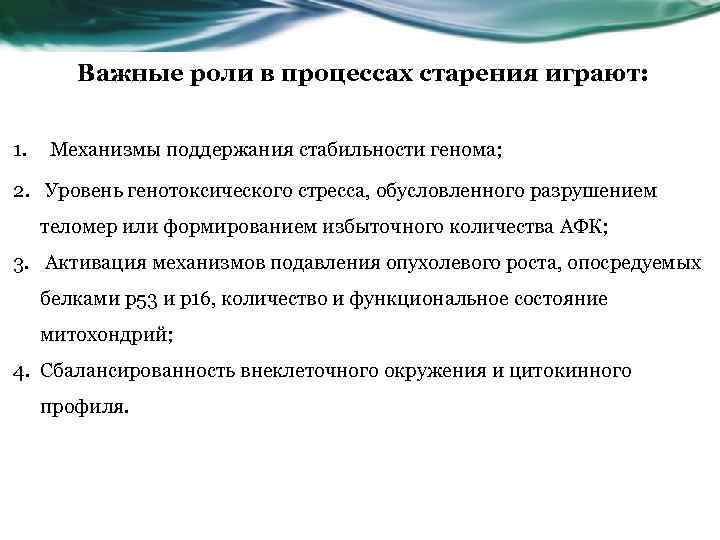 Важные роли в процессах старения играют:

1. Механизмы поддержания стабильности генома;
2. Уровень генотоксического стресса, обусловленного разрушением теломер или формированием избыточного количества АФК;
3. Активация механизмов подавления опухолевого роста, опосредуемых белками p53 и p16, количество и функциональное состояние митохондрий;
4. Сбалансированность внеклеточного окружения и цитокинного профиля.